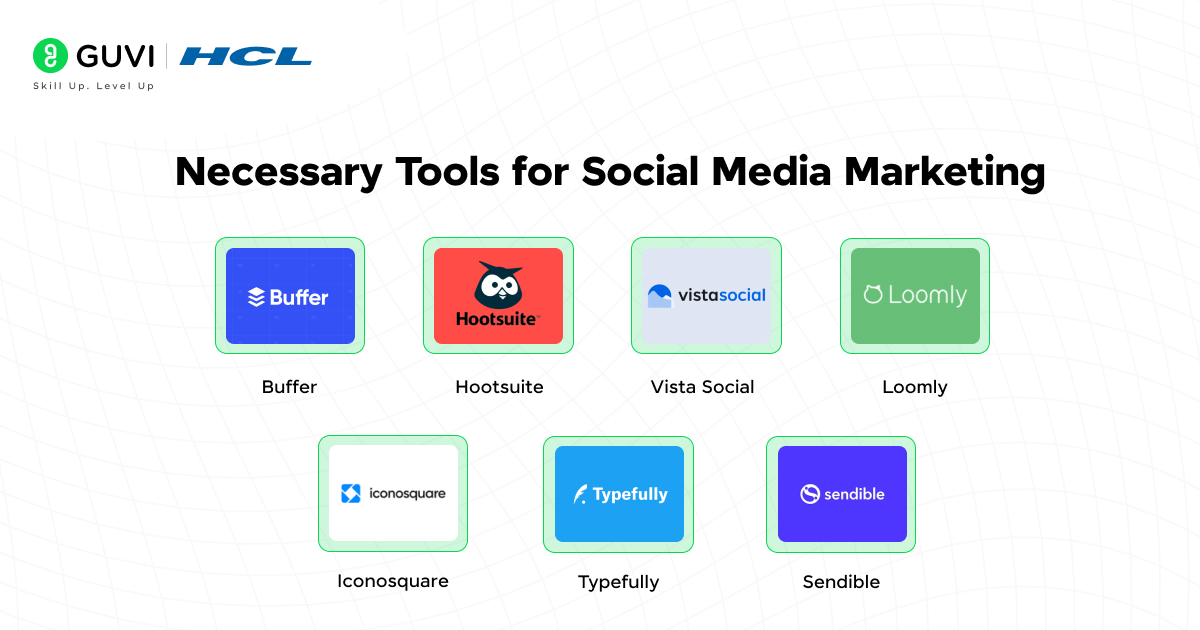 GUVI | HCL
Skill Up. Level Up

Necessary Tools for Social Media Marketing

Buffer
Buffer

Hootsuite
Hootsuite

vistasocial
Vista Social

Loomly
Loomly

iconosquare
Iconosquare

Typefully
Typefully

sendible
Sendible